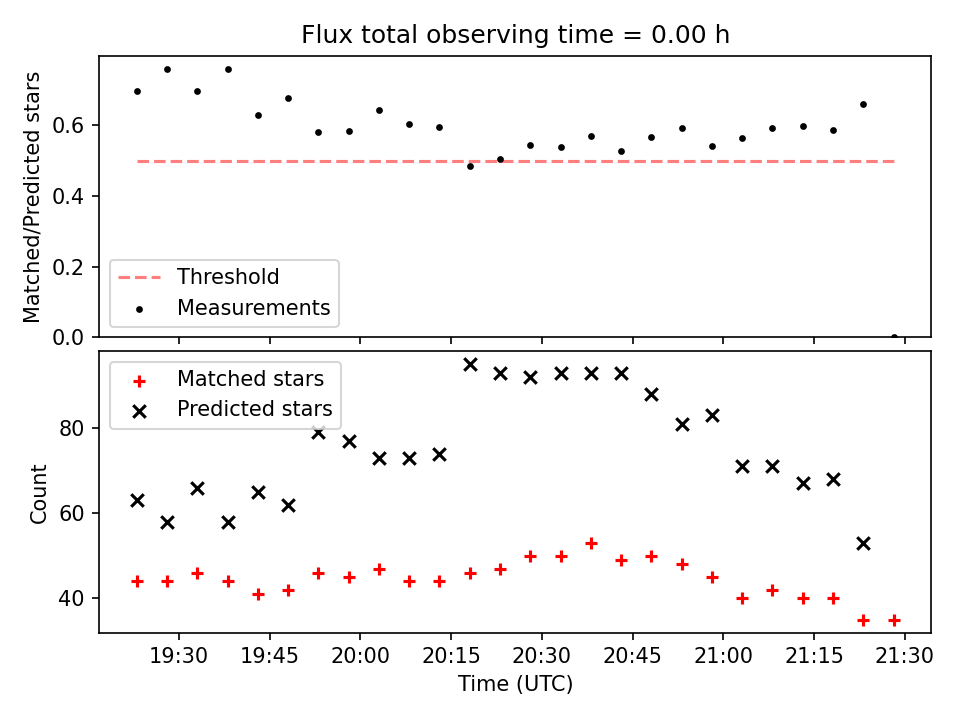 Flux total observing time = 0.00 h

Matched/Predicted stars

0.6
0.4
0.2
0.0

Threshold
Measurements

Matched stars
Predicted stars

Count

80
60
40

19:30
19:45
20:00
20:15
20:30
20:45
21:00
21:15
21:30

Time (UTC)